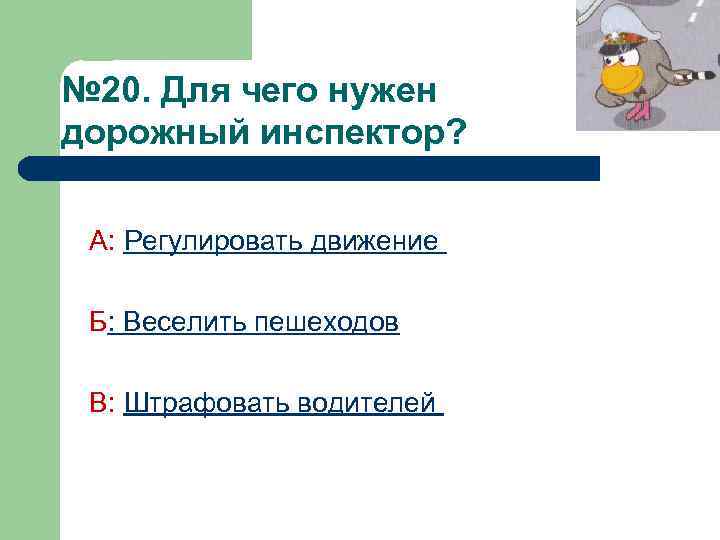 №20. Для чего нужен дорожный инспектор?

А: Регулировать движение

Б: Веселить пешеходов

В: Штрафовать водителей